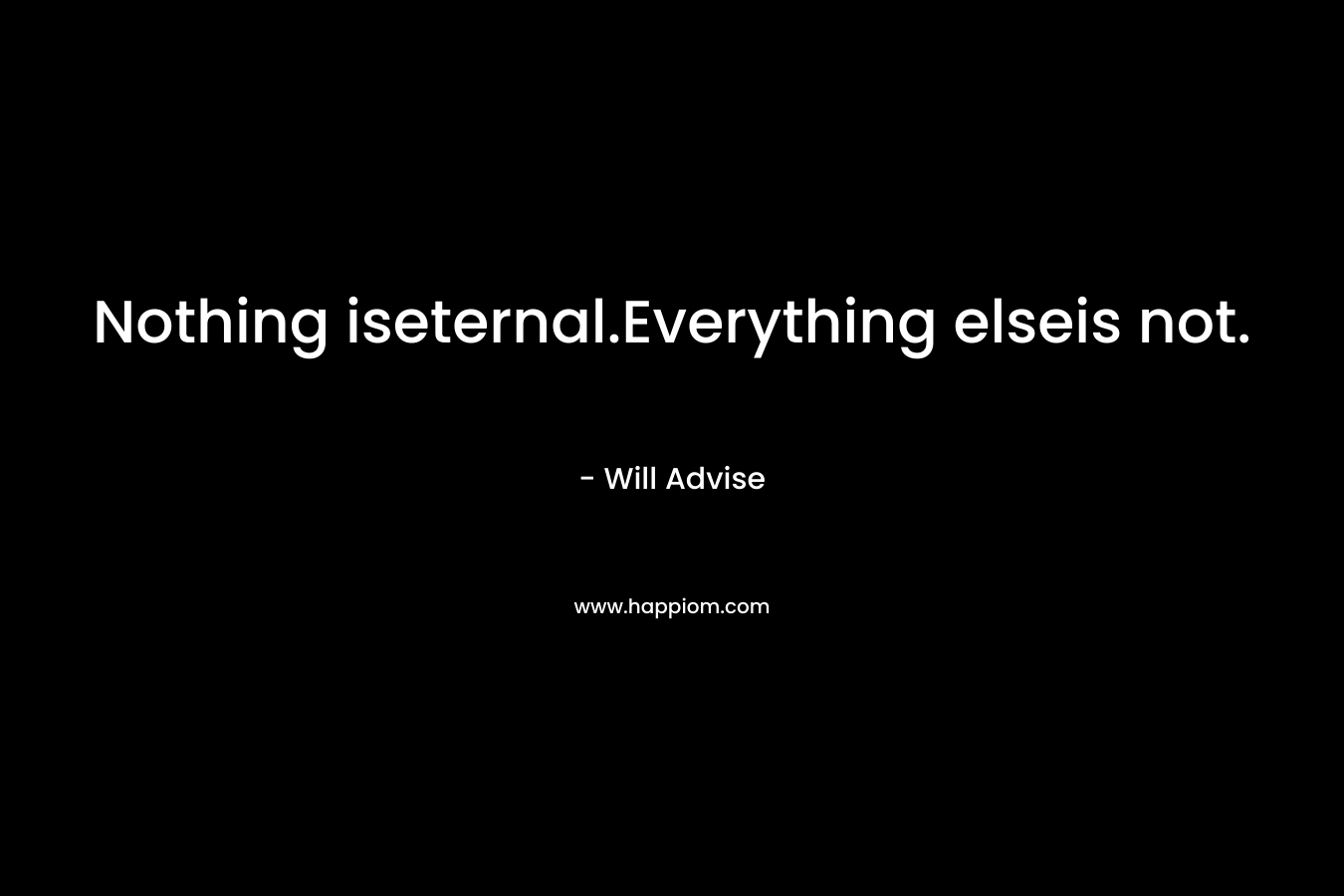 Nothing iseternal.Everything elseis not.

- Will Advise

www.happiom.com